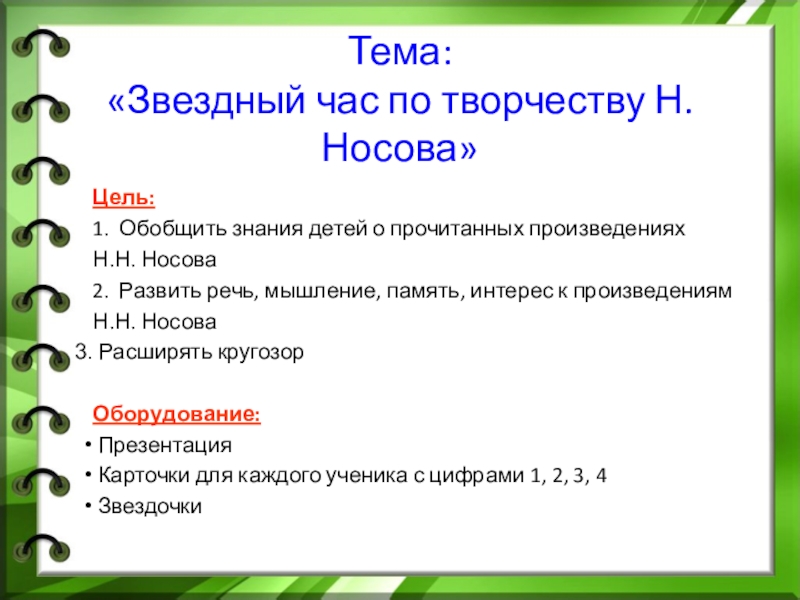 Тема:
«Звездный час по творчеству Н. Носова»

Цель:
1. Обобщить знания детей о прочитанных произведениях Н.Н. Носова
2. Развить речь, мышление, память, интерес к произведениям Н.Н. Носова
3. Расширять кругозор

Оборудование:
• Презентация
• Карточки для каждого ученика с цифрами 1, 2, 3, 4
• Звездочки